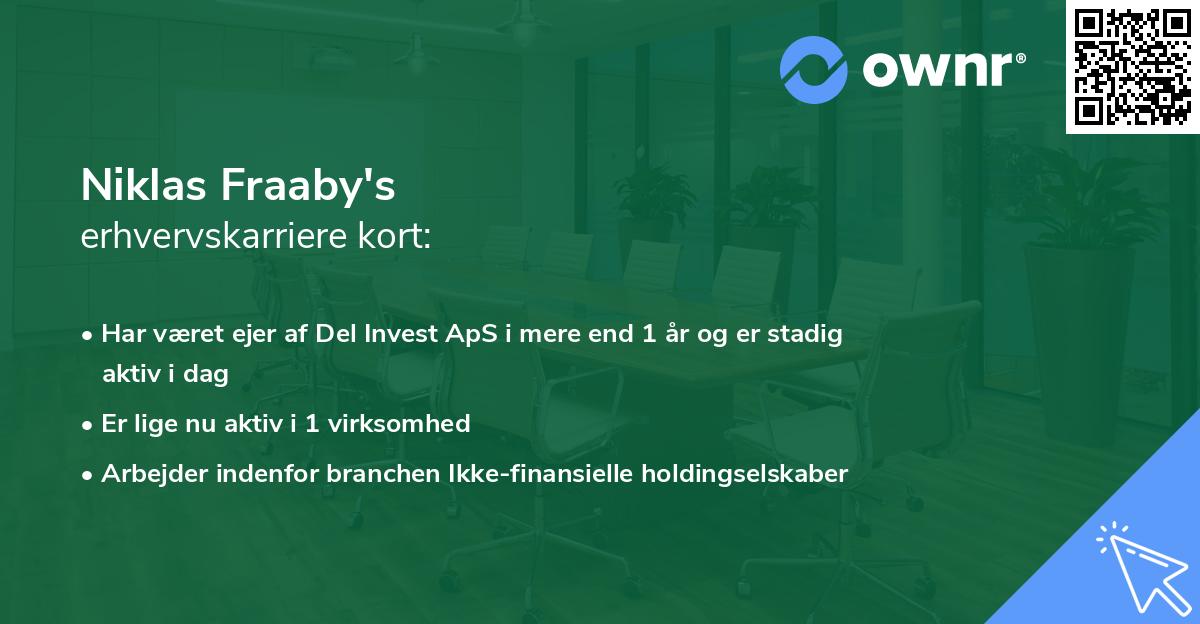 ownr®

Niklas Fraaby's
erhvervskarriere kort:

• Har været ejer af Del Invest ApS i mere end 1 år og er stadig aktiv i dag
• Er lige nu aktiv i 1 virksomhed
• Arbejder indenfor branchen Ikke-finansielle holdingselskaber